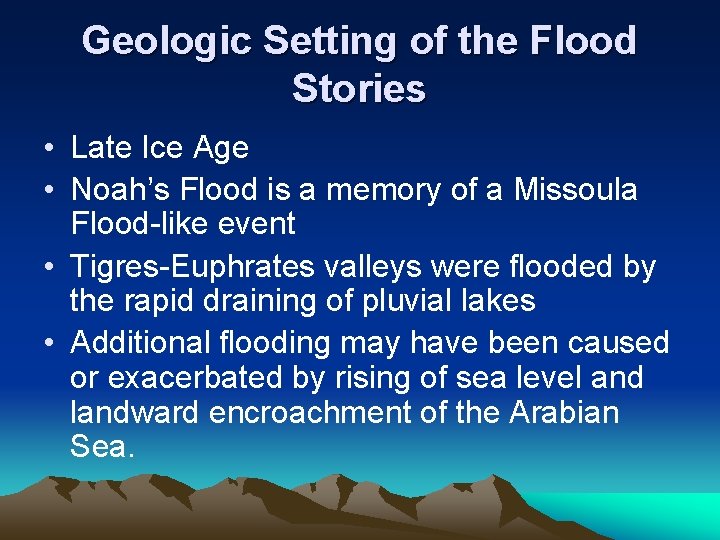 Geologic Setting of the Flood Stories

• Late Ice Age
• Noah's Flood is a memory of a Missoula Flood-like event
• Tigres-Euphrates valleys were flooded by the rapid draining of pluvial lakes
• Additional flooding may have been caused or exacerbated by rising of sea level and landward encroachment of the Arabian Sea.